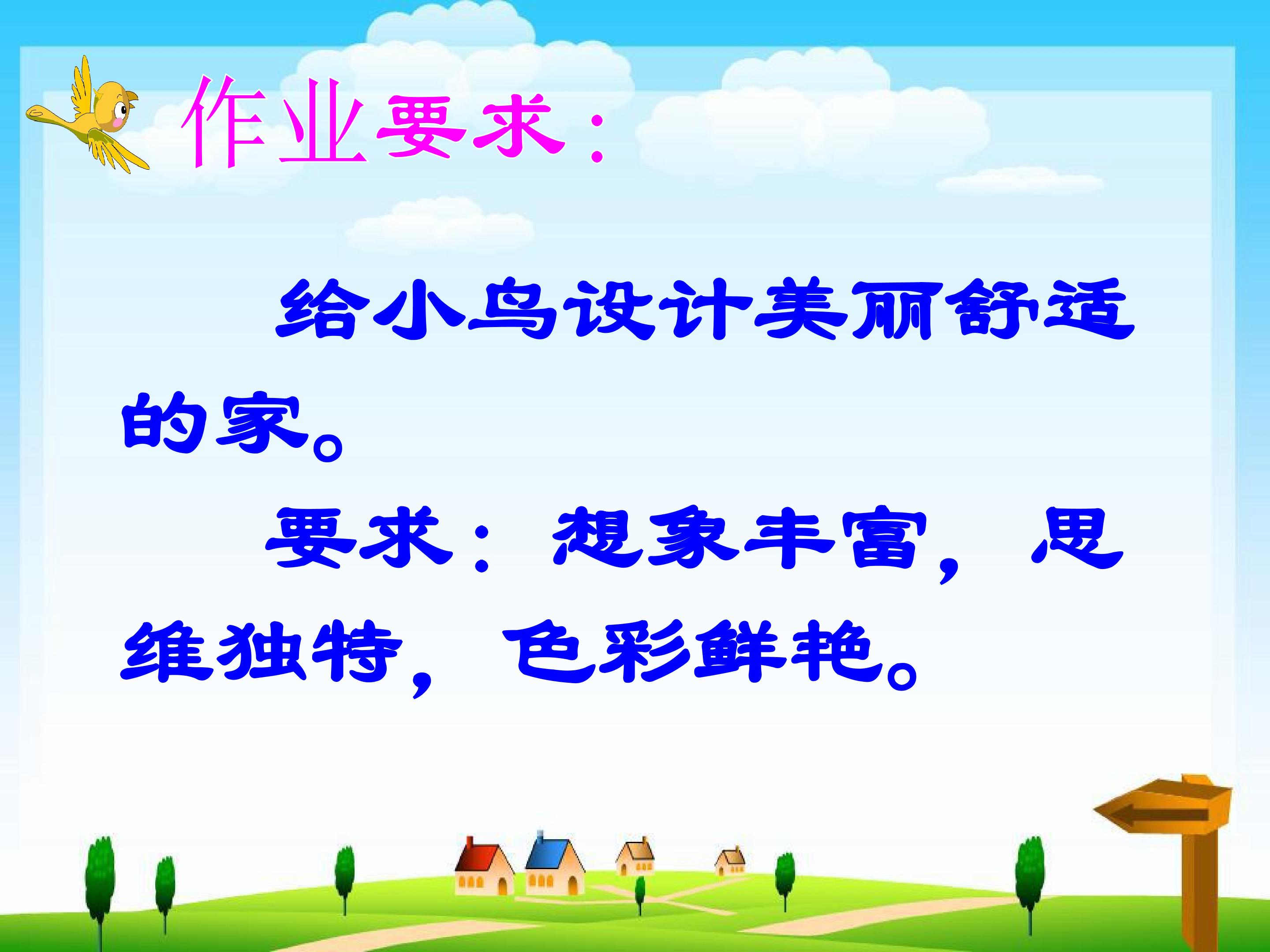 作业要求：

给小鸟设计美丽舒适的家。

要求：想象丰富，思维独特，色彩鲜艳。